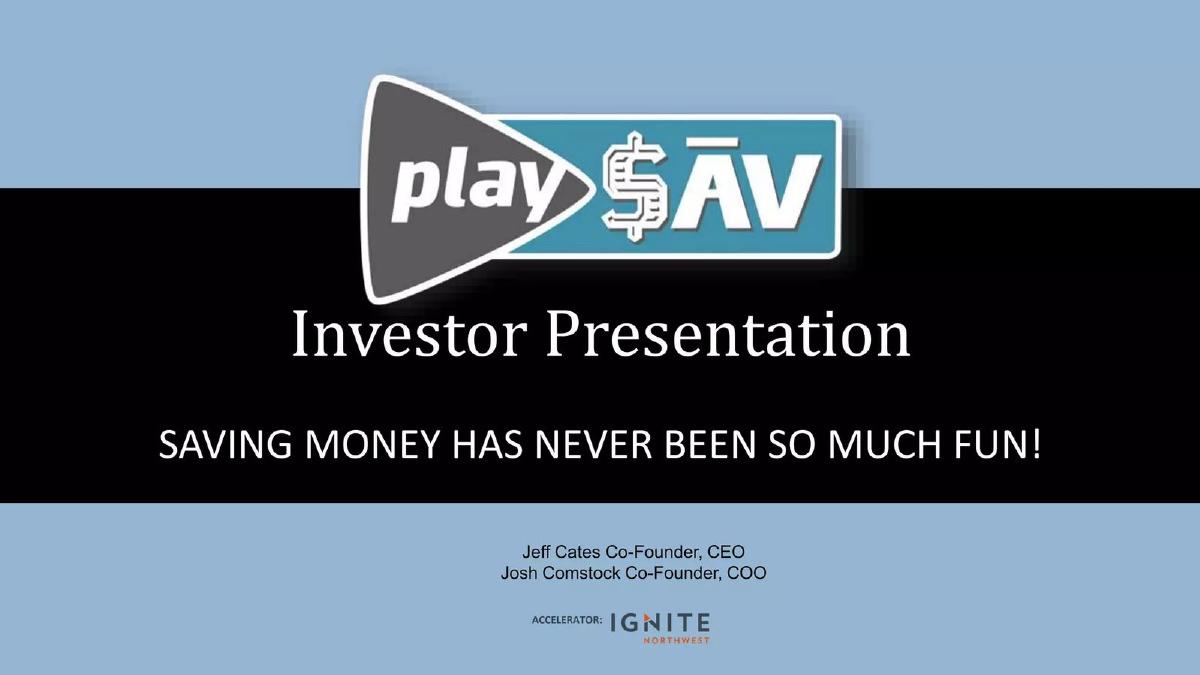 play $ĀV

Investor Presentation

SAVING MONEY HAS NEVER BEEN SO MUCH FUN!

Jeff Cates Co-Founder, CEO
Josh Comstock Co-Founder, COO

ACCELERATOR: IGNITE NORTHWEST